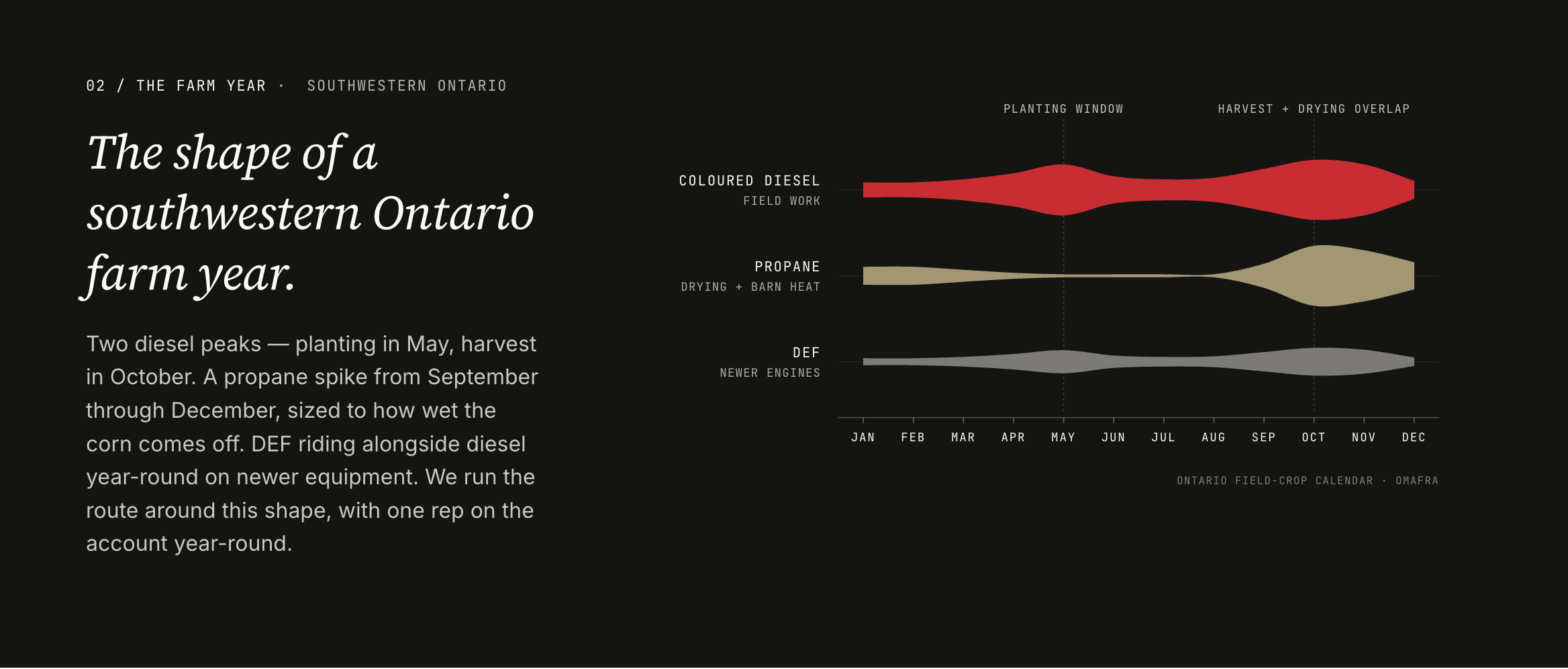 02 / THE FARM YEAR · SOUTHWESTERN ONTARIO

The shape of a southwestern Ontario farm year.

Two diesel peaks — planting in May, harvest in October. A propane spike from September through December, sized to how wet the corn comes off. DEF riding alongside diesel year-round on newer equipment. We run the route around this shape, with one rep on the account year-round.

PLANTING WINDOW

HARVEST + DRYING OVERLAP

COLOURED DIESEL
FIELD WORK

PROPANE
DRYING + BARN HEAT

DEF
NEWER ENGINES

JAN FEB MAR APR MAY JUN JUL AUG SEP OCT NOV DEC

ONTARIO FIELD-CROP CALENDAR · OMAFRA